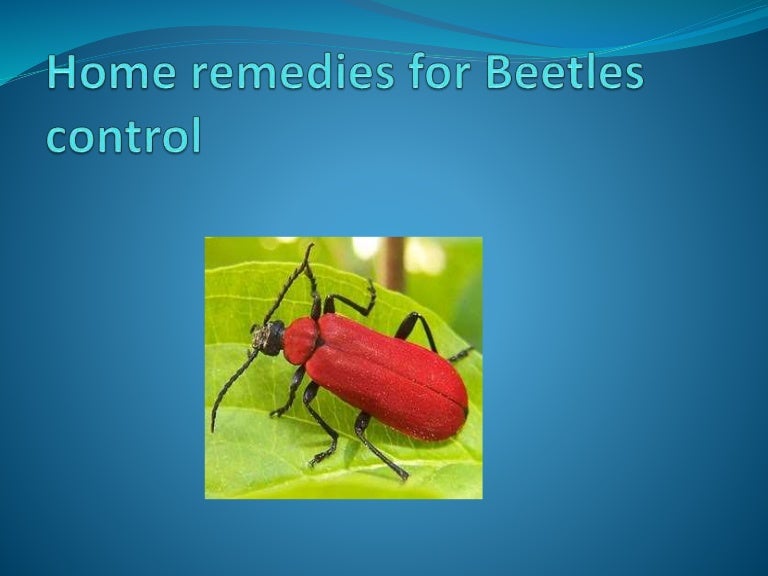 Home remedies for Beetles control